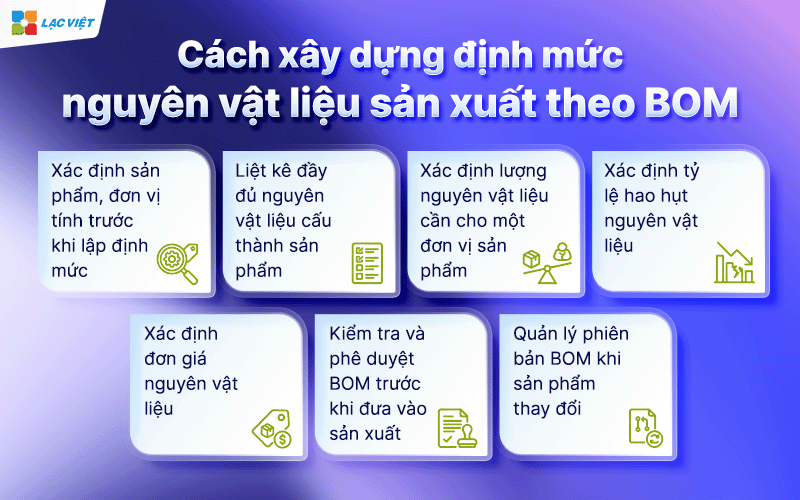 LẠC VIỆT

Cách xây dựng định mức nguyên vật liệu sản xuất theo BOM

Xác định sản phẩm, đơn vị tính trước khi lập định mức

Liệt kê đầy đủ nguyên vật liệu cấu thành sản phẩm

Xác định lượng nguyên vật liệu cần cho một đơn vị sản phẩm

Xác định tỷ lệ hao hụt nguyên vật liệu

Xác định đơn giá nguyên vật liệu

Kiểm tra và phê duyệt BOM trước khi đưa vào sản xuất

Quản lý phiên bản BOM khi sản phẩm thay đổi